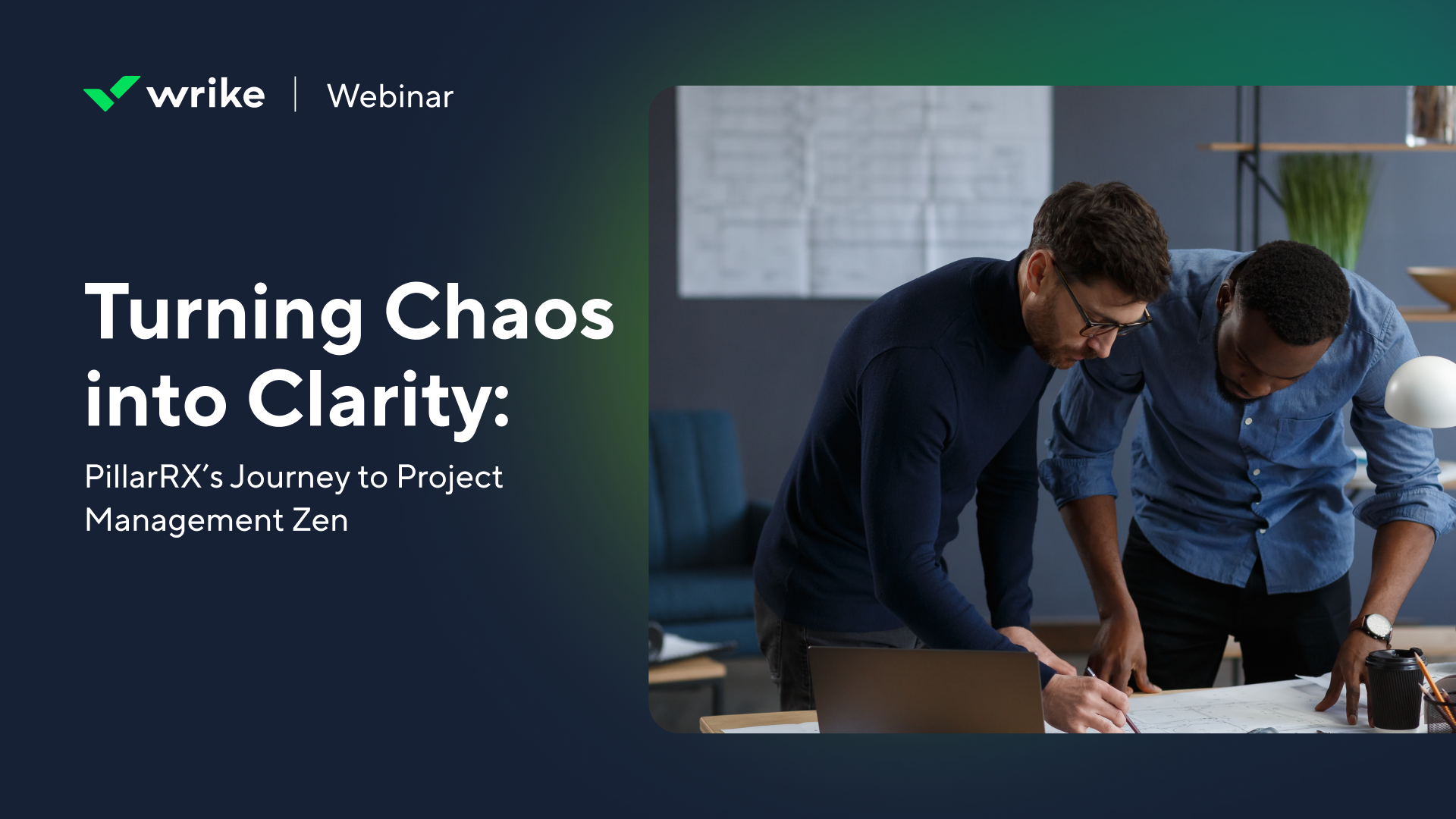 wrike | Webinar

Turning Chaos into Clarity:

PillarRX's Journey to Project Management Zen